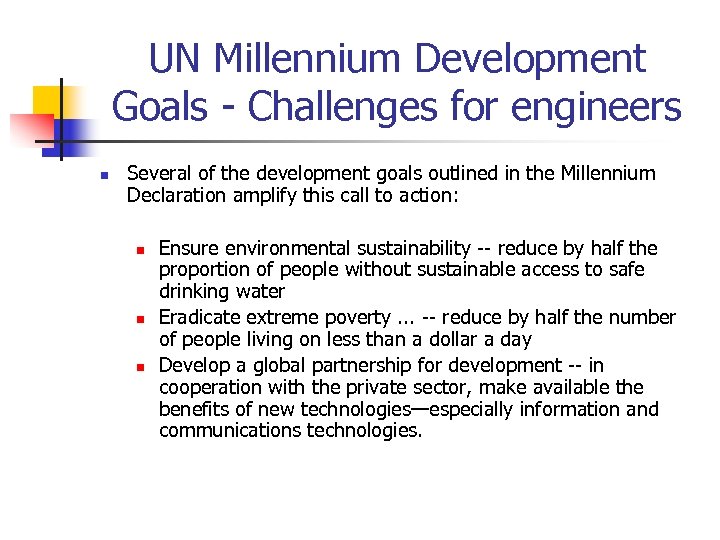 UN Millennium Development Goals - Challenges for engineers

Several of the development goals outlined in the Millennium Declaration amplify this call to action:

Ensure environmental sustainability -- reduce by half the proportion of people without sustainable access to safe drinking water

Eradicate extreme poverty ... -- reduce by half the number of people living on less than a dollar a day

Develop a global partnership for development -- in cooperation with the private sector, make available the benefits of new technologies—especially information and communications technologies.